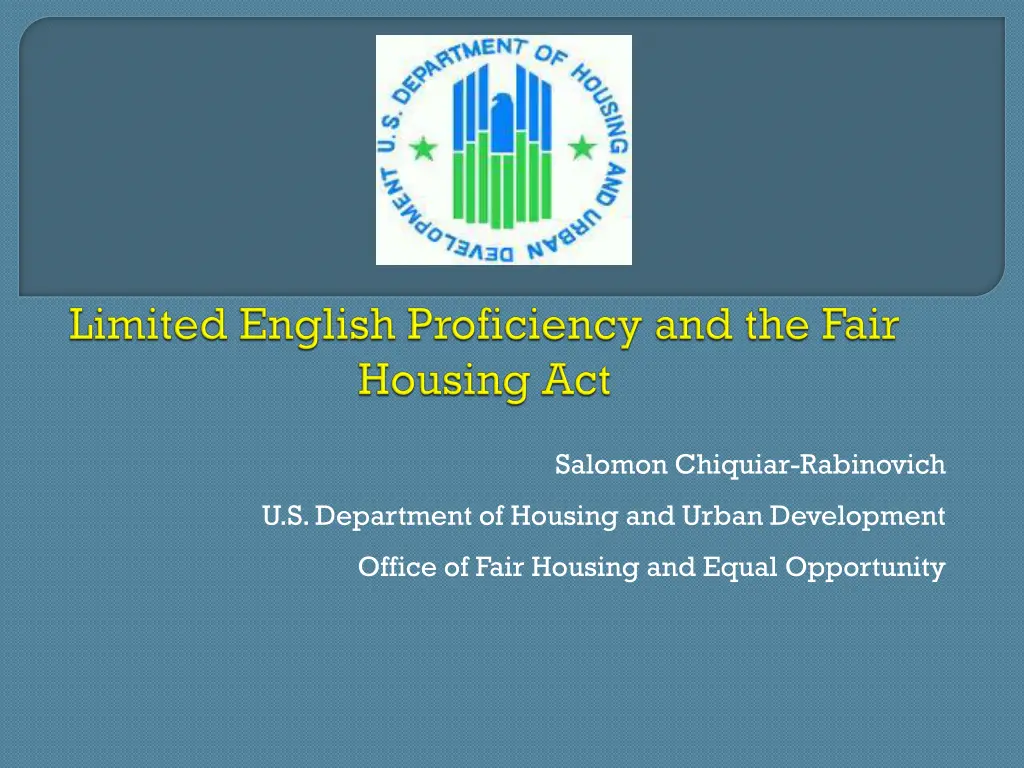 U.S. DEPARTMENT OF HOUSING AND URBAN DEVELOPMENT

Limited English Proficiency and the Fair Housing Act

Salomon Chiquiar-Rabinovich

U.S. Department of Housing and Urban Development

Office of Fair Housing and Equal Opportunity